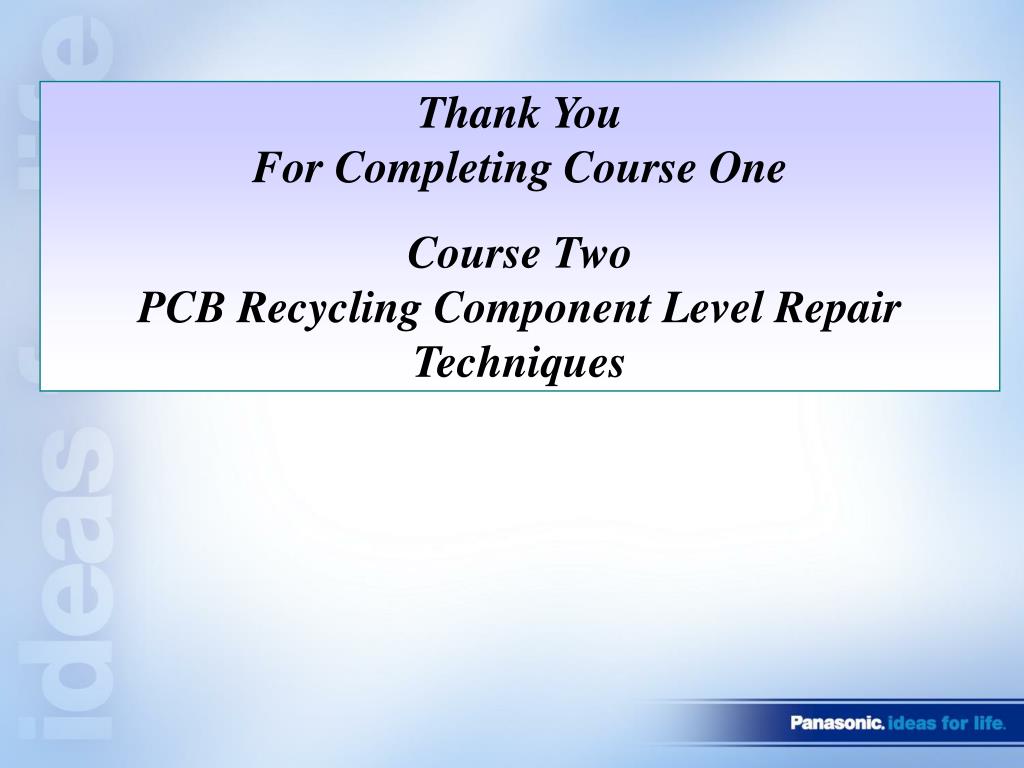 Thank You
For Completing Course One

Course Two
PCB Recycling Component Level Repair Techniques

ideas for life

Panasonic. ideas for life.